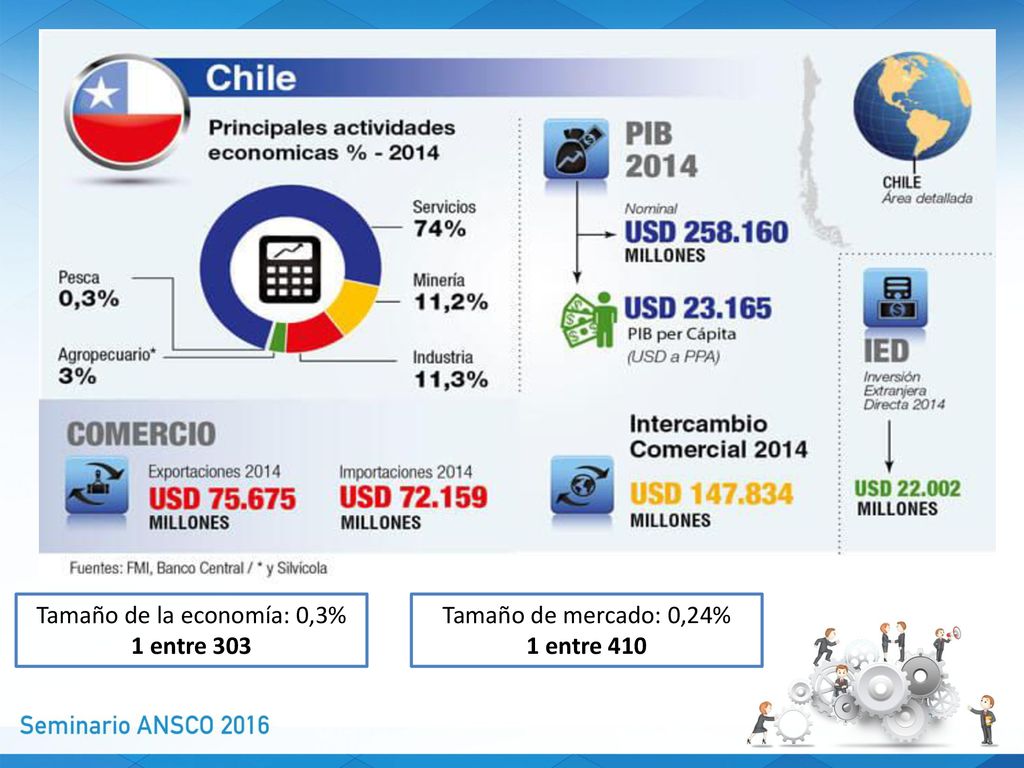 Chile

Principales actividades economicas % - 2014

Servicios
74%

Minería
11,2%

Industria
11,3%

Pesca
0,3%

Agropecuario*
3%

PIB
2014

Nominal
USD 258.160
MILLONES

USD 23.165
PIB per Cápita
(USD a PPA)

CHILE
Área detallada

IED
Inversión Extranjera Directa 2014

USD 22.002
MILLONES

COMERCIO

Exportaciones 2014
USD 75.675
MILLONES

Importaciones 2014
USD 72.159
MILLONES

Intercambio Comercial 2014
USD 147.834
MILLONES

Fuentes: FMI, Banco Central / * y Silvícola

Tamaño de la economía: 0,3%
1 entre 303

Tamaño de mercado: 0,24%
1 entre 410

Seminario ANSCO 2016